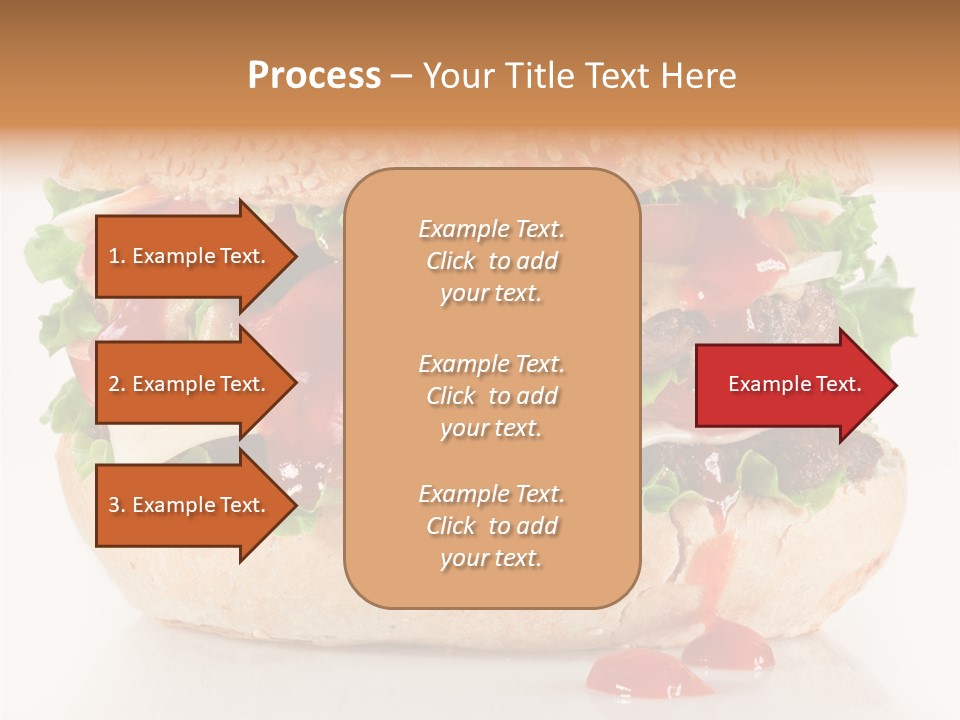 Process – Your Title Text Here

1. Example Text.

2. Example Text.

3. Example Text.

Example Text. Click to add your text.

Example Text. Click to add your text.

Example Text. Click to add your text.

Example Text.